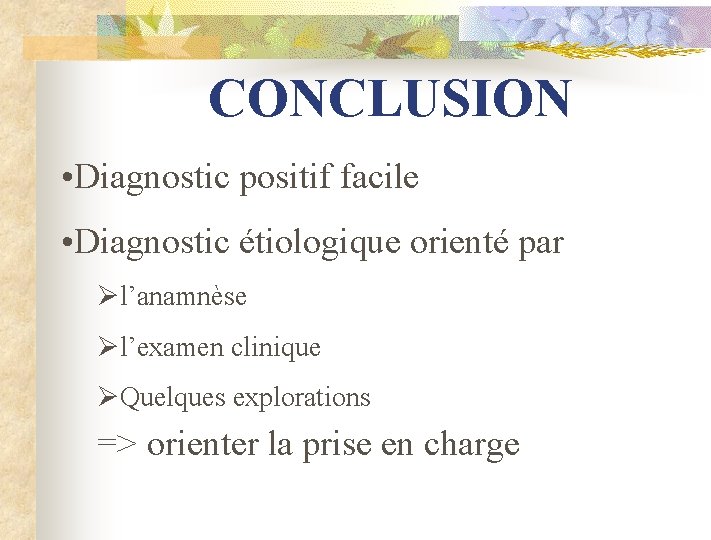 CONCLUSION

•Diagnostic positif facile

•Diagnostic étiologique orienté par

➢l’anamnèse

➢l’examen clinique

➢Quelques explorations

=> orienter la prise en charge